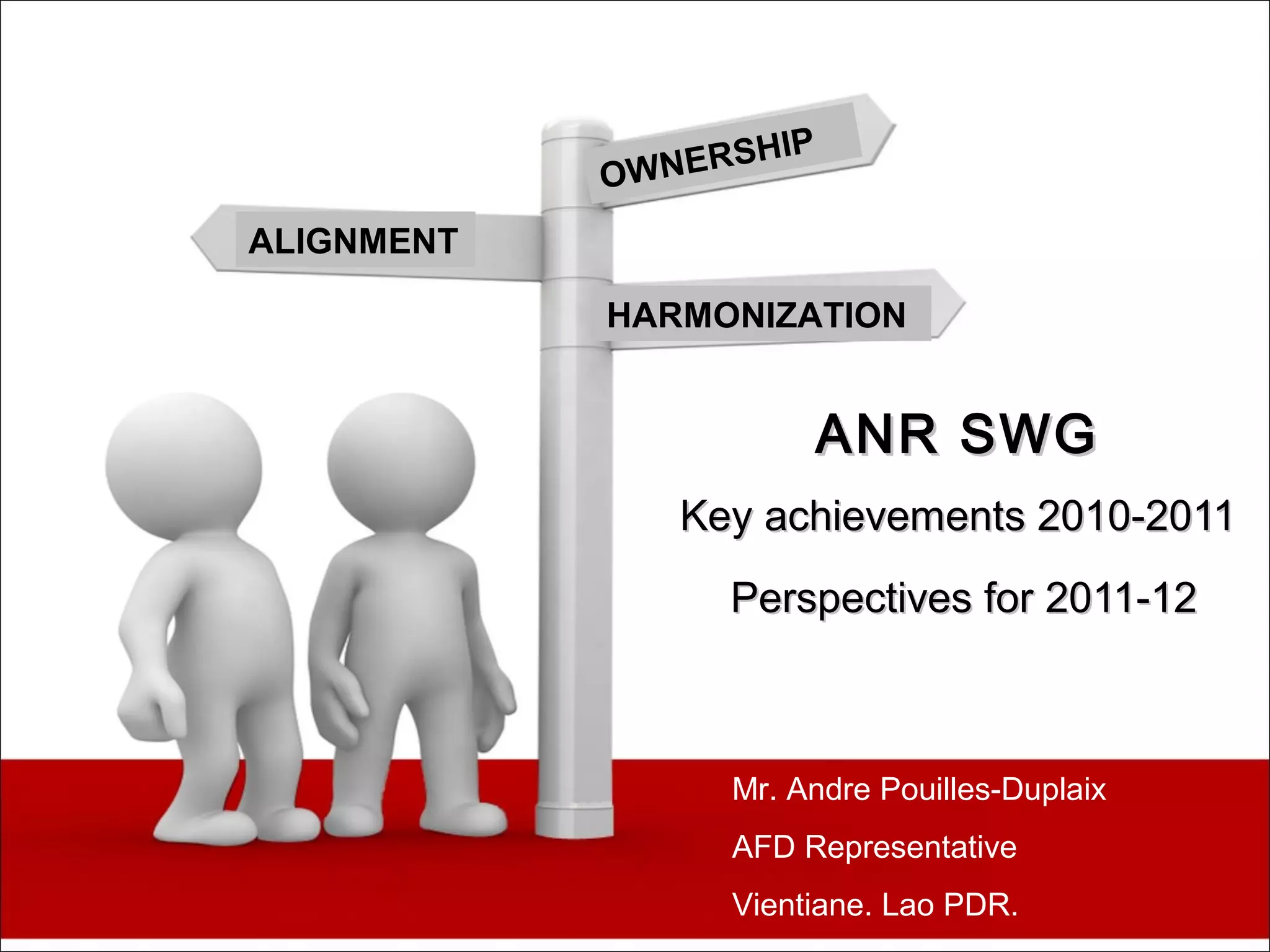 OWNERSHIP

ALIGNMENT

HARMONIZATION

ANR SWG

Key achievements 2010-2011

Perspectives for 2011-12

Mr. Andre Pouilles-Duplaix

AFD Representative

Vientiane. Lao PDR.